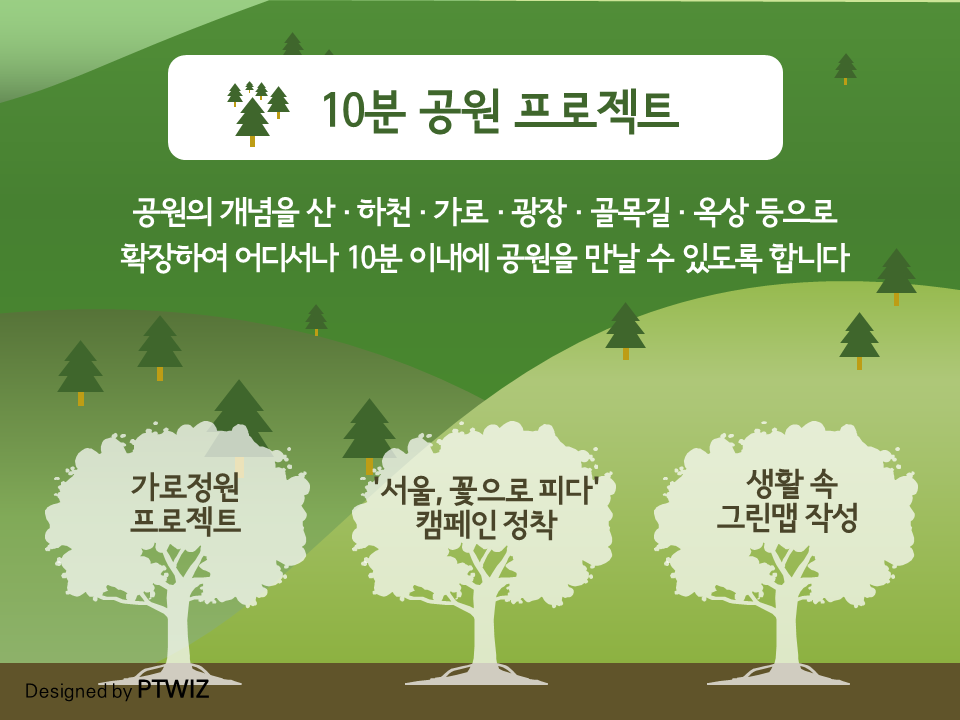 10분 공원 프로젝트

공원의 개념을 산 · 하천 · 가로 · 광장 · 골목길 · 옥상 등으로 확장하여 어디서나 10분 이내에 공원을 만날 수 있도록 합니다

가로정원 프로젝트

'서울, 꽃으로 피다' 캠페인 정착

생활 속 그린맵 작성

Designed by PTWIZ